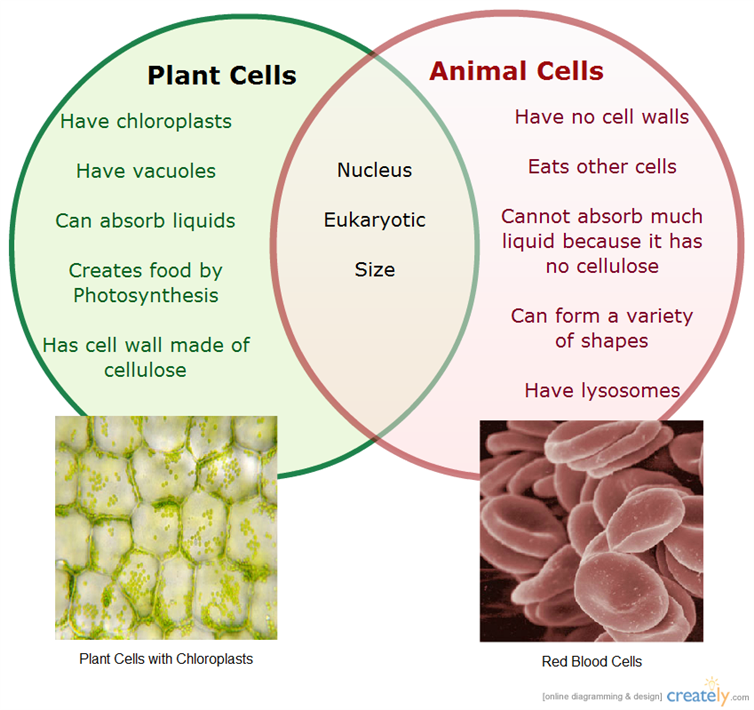 Plant Cells

Have chloroplasts

Have vacuoles

Can absorb liquids

Creates food by Photosynthesis

Has cell wall made of cellulose

Nucleus

Eukaryotic

Size

Animal Cells

Have no cell walls

Eats other cells

Cannot absorb much liquid because it has no cellulose

Can form a variety of shapes

Have lysosomes

Plant Cells with Chloroplasts

Red Blood Cells

[online diagramming & design] creately.com